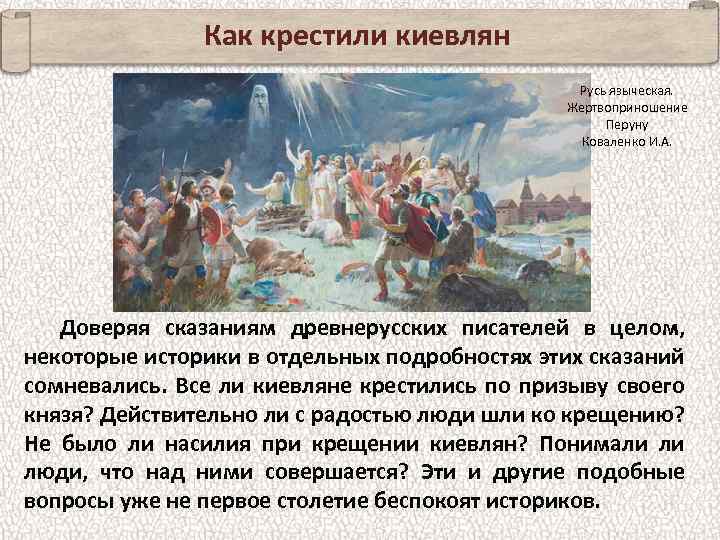 Как крестили киевлян

Русь языческая. Жертвоприношение Перуну Коваленко И.А.

Доверяя сказаниям древнерусских писателей в целом, некоторые историки в отдельных подробностях этих сказаний сомневались. Все ли киевляне крестились по призыву своего князя? Действительно ли с радостью люди шли ко крещению? Не было ли насилия при крещении киевлян? Понимали ли люди, что над ними совершается? Эти и другие подобные вопросы уже не первое столетие беспокоят историков.